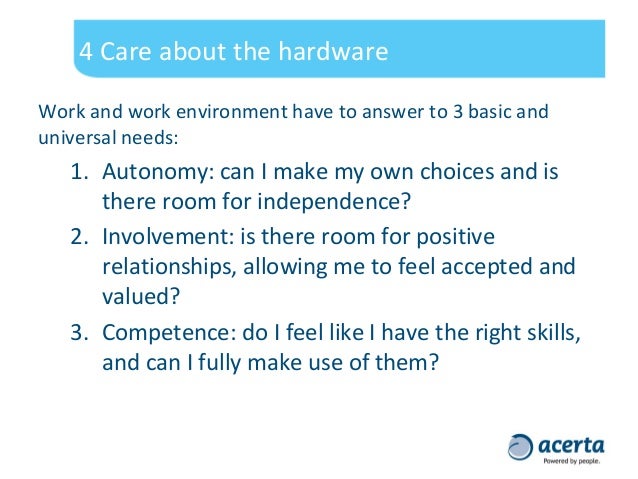 4 Care about the hardware

Work and work environment have to answer to 3 basic and universal needs:

1. Autonomy: can I make my own choices and is there room for independence?
2. Involvement: is there room for positive relationships, allowing me to feel accepted and valued?
3. Competence: do I feel like I have the right skills, and can I fully make use of them?

acerta
Powered by people.